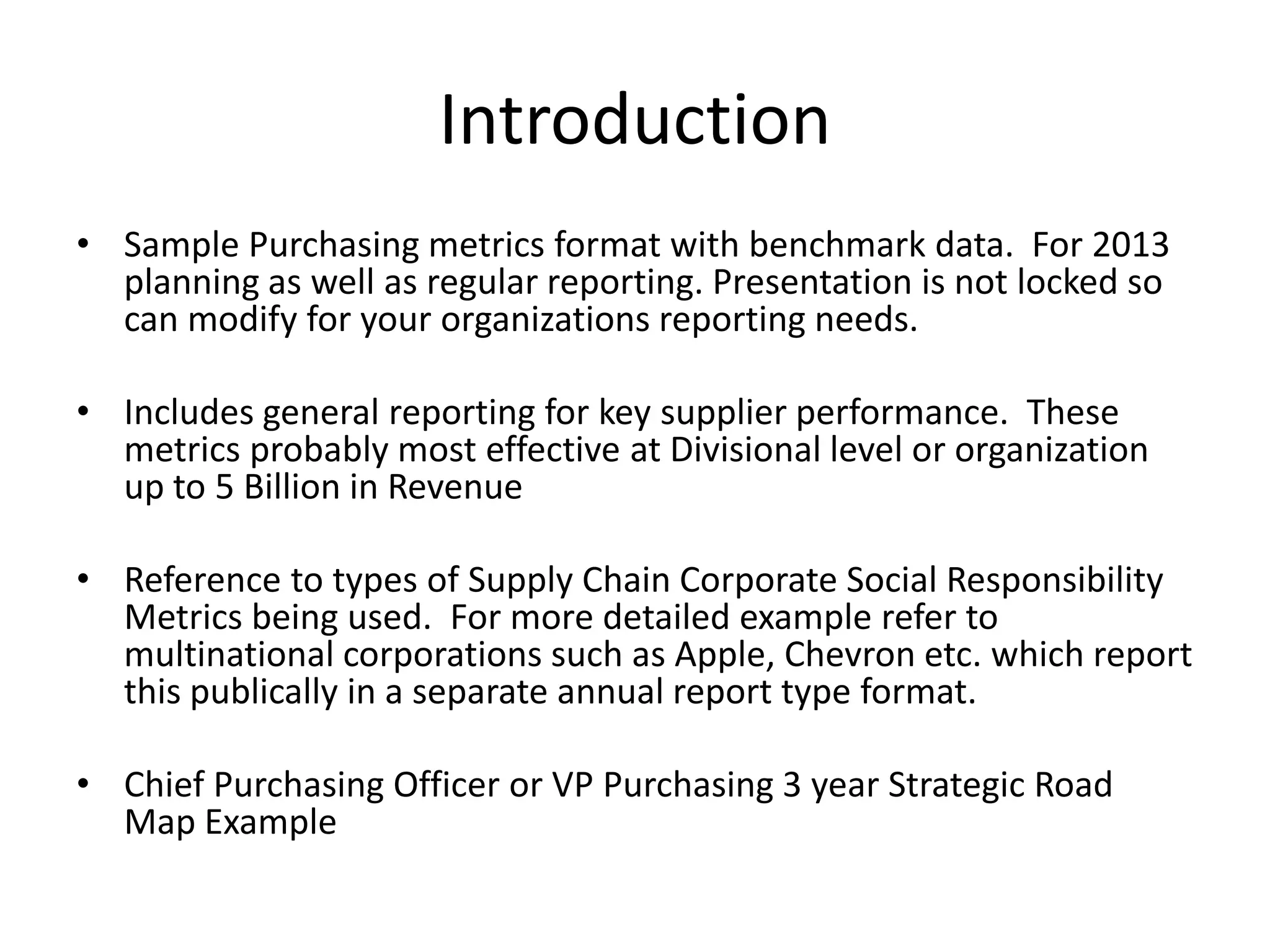 Introduction

• Sample Purchasing metrics format with benchmark data. For 2013 planning as well as regular reporting. Presentation is not locked so can modify for your organizations reporting needs.

• Includes general reporting for key supplier performance. These metrics probably most effective at Divisional level or organization up to 5 Billion in Revenue

• Reference to types of Supply Chain Corporate Social Responsibility Metrics being used. For more detailed example refer to multinational corporations such as Apple, Chevron etc. which report this publically in a separate annual report type format.

• Chief Purchasing Officer or VP Purchasing 3 year Strategic Road Map Example